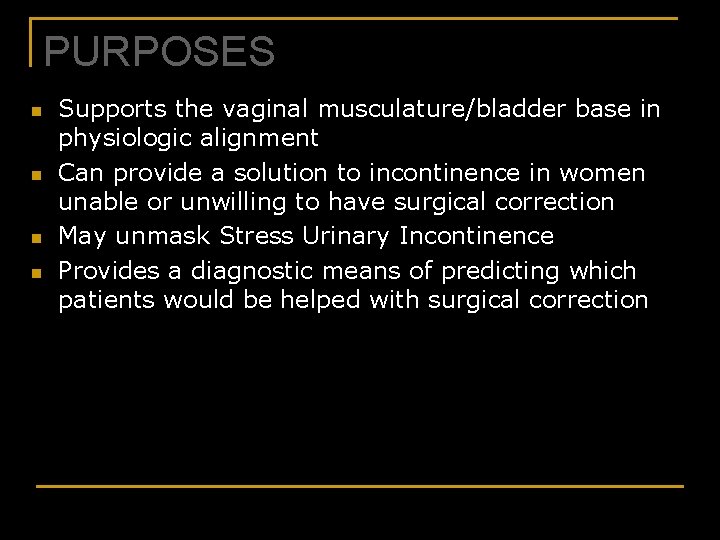 PURPOSES

• Supports the vaginal musculature/bladder base in physiologic alignment
• Can provide a solution to incontinence in women unable or unwilling to have surgical correction
• May unmask Stress Urinary Incontinence
• Provides a diagnostic means of predicting which patients would be helped with surgical correction